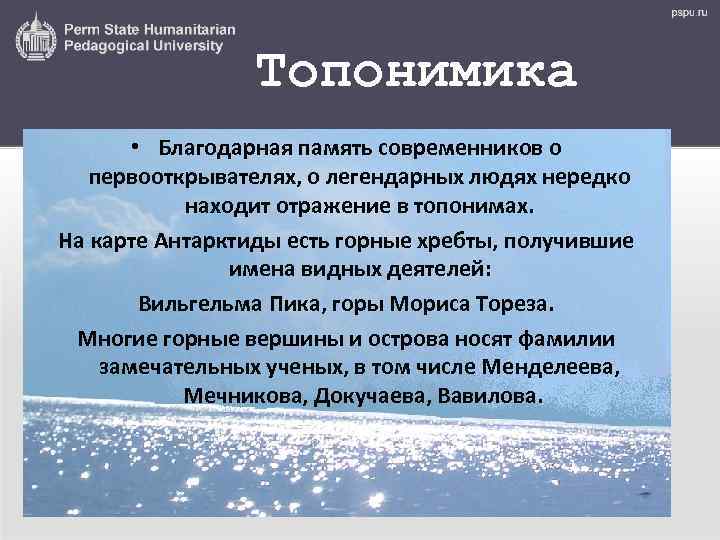 Perm State Humanitarian Pedagogical University

pspu.ru

Топонимика

• Благодарная память современников о первооткрывателях, о легендарных людях нередко находит отражение в топонимах.

На карте Антарктиды есть горные хребты, получившие имена видных деятелей:

Вильгельма Пика, горы Мориса Тореза.

Многие горные вершины и острова носят фамилии замечательных ученых, в том числе Менделеева, Мечникова, Докучаева, Вавилова.